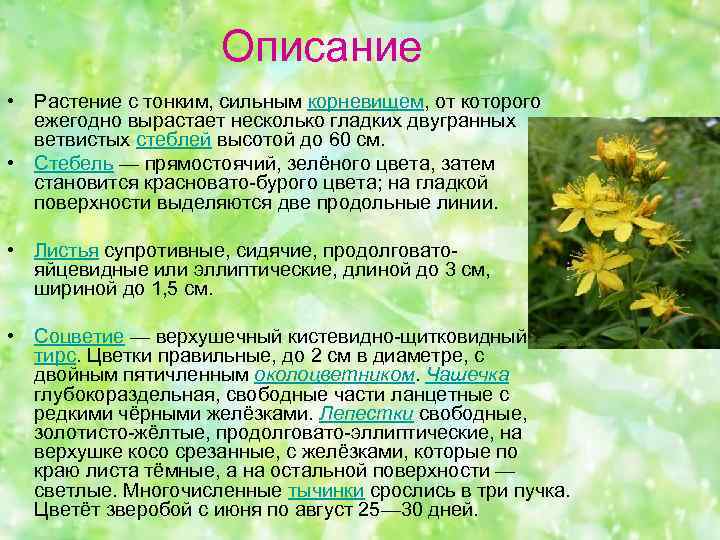 Описание

• Растение с тонким, сильным корневищем, от которого ежегодно вырастает несколько гладких двугранных ветвистых стеблей высотой до 60 см.

• Стебель — прямостоячий, зелёного цвета, затем становится красновато-бурого цвета; на гладкой поверхности выделяются две продольные линии.

• Листья супротивные, сидячие, продолговато-яйцевидные или эллиптические, длиной до 3 см, шириной до 1,5 см.

• Соцветие — верхушечный кистевидно-щитковидный тирс. Цветки правильные, до 2 см в диаметре, с двойным пятичленным околоцветником. Чашечка глубокораздельная, свободные части ланцетные с редкими чёрными желёзками. Лепестки свободные, золотисто-жёлтые, продолговато-эллиптические, на верхушке косо срезанные, с желёзками, которые по краю листа тёмные, а на остальной поверхности — светлые. Многочисленные тычинки срослись в три пучка. Цветёт зверобой с июня по август 25—30 дней.